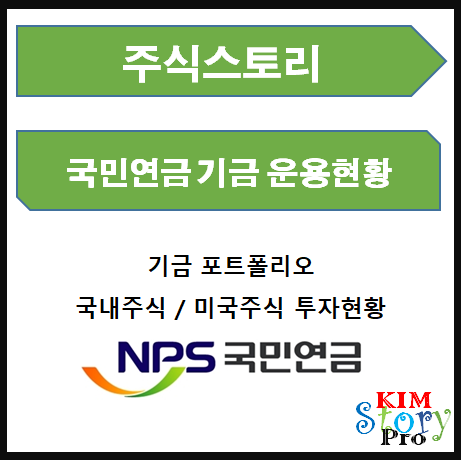 주식스토리

국민연금 기금 운용현황

기금 포트폴리오

국내주식 / 미국주식 투자현황

NPS 국민연금

KIM
Story
Pro